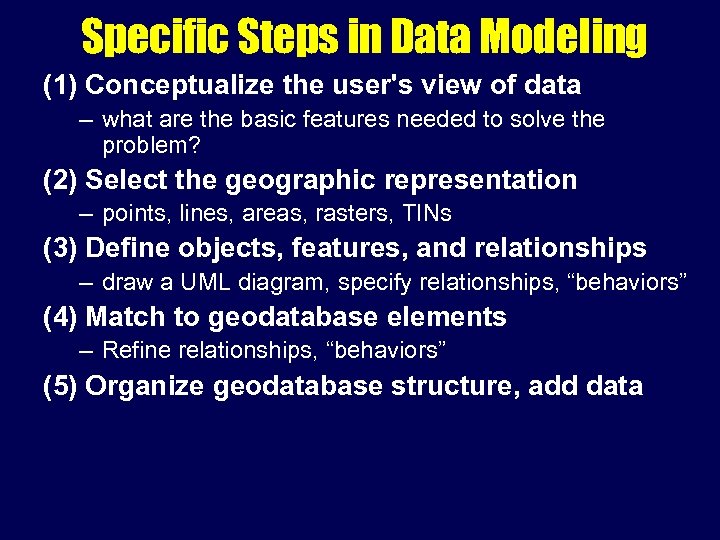 Specific Steps in Data Modeling

(1) Conceptualize the user's view of data

– what are the basic features needed to solve the problem?

(2) Select the geographic representation

– points, lines, areas, rasters, TINs

(3) Define objects, features, and relationships

– draw a UML diagram, specify relationships, “behaviors”

(4) Match to geodatabase elements

– Refine relationships, “behaviors”

(5) Organize geodatabase structure, add data